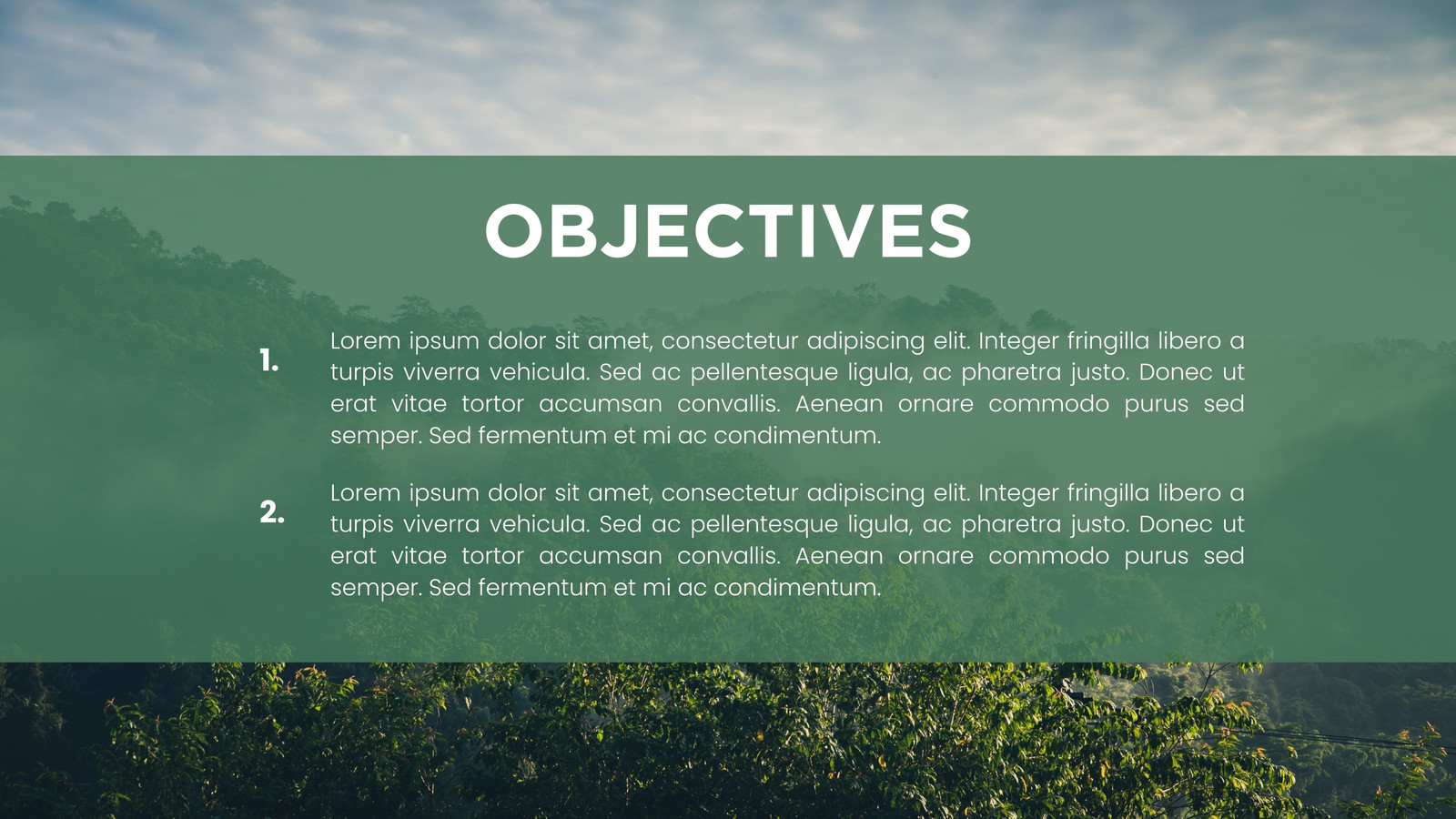 OBJECTIVES

1. Lorem ipsum dolor sit amet, consectetur adipiscing elit. Integer fringilla libero a turpis viverra vehicula. Sed ac pellentesque ligula, ac pharetra justo. Donec ut erat vitae tortor accumsan convallis. Aenean ornare commodo purus sed semper. Sed fermentum et mi ac condimentum.

2. Lorem ipsum dolor sit amet, consectetur adipiscing elit. Integer fringilla libero a turpis viverra vehicula. Sed ac pellentesque ligula, ac pharetra justo. Donec ut erat vitae tortor accumsan convallis. Aenean ornare commodo purus sed semper. Sed fermentum et mi ac condimentum.